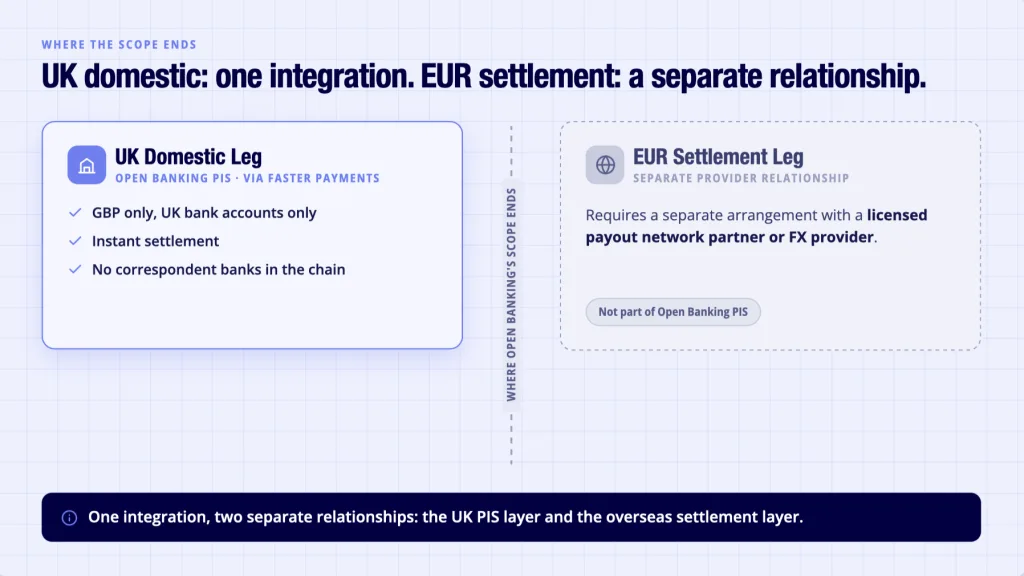 WHERE THE SCOPE ENDS

UK domestic: one integration. EUR settlement: a separate relationship.

UK Domestic Leg
OPEN BANKING PIS · VIA FASTER PAYMENTS

GBP only, UK bank accounts only
Instant settlement
No correspondent banks in the chain

WHERE OPEN BANKING'S SCOPE ENDS

EUR Settlement Leg
SEPARATE PROVIDER RELATIONSHIP

Requires a separate arrangement with a licensed payout network partner or FX provider.

Not part of Open Banking PIS

One integration, two separate relationships: the UK PIS layer and the overseas settlement layer.